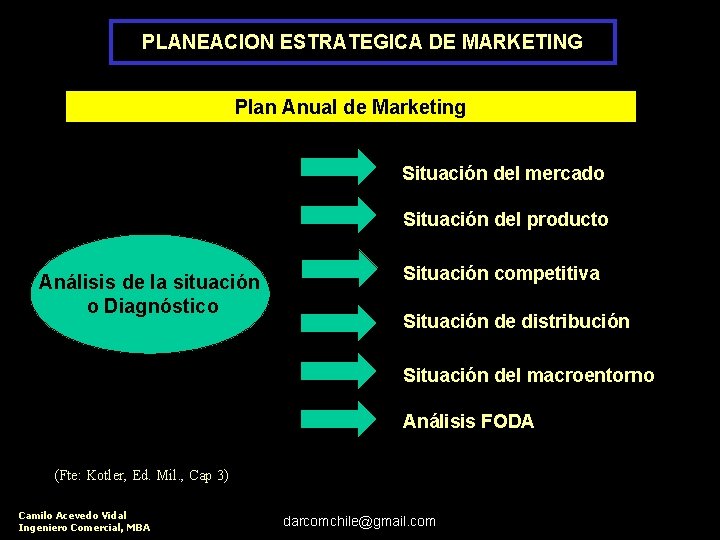 PLANEACION ESTRATEGICA DE MARKETING

Plan Anual de Marketing

Análisis de la situación o Diagnóstico

Situación del mercado

Situación del producto

Situación competitiva

Situación de distribución

Situación del macroentorno

Análisis FODA

(Fte: Kotler, Ed. Mil., Cap 3)

Camilo Acevedo Vidal
Ingeniero Comercial, MBA

darcomchile@gmail.com